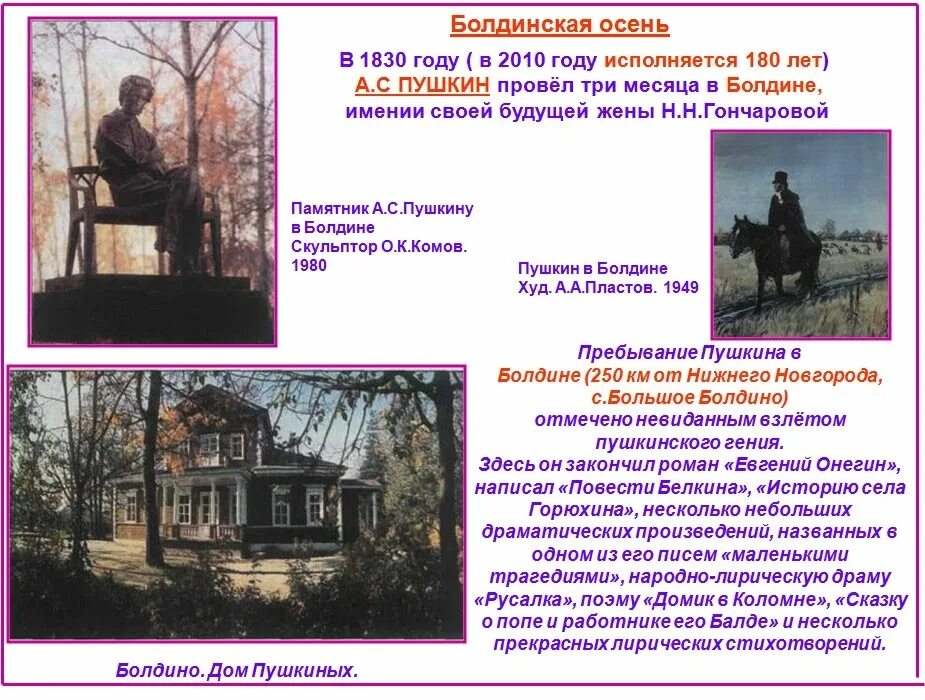 Болдинская осень

В 1830 году ( в 2010 году исполняется 180 лет) А.С ПУШКИН провёл три месяца в Болдине, имении своей будущей жены Н.Н.Гончаровой

Памятник А.С.Пушкину в Болдине Скульптор О.К.Комов. 1980

Пушкин в Болдине Худ. А.А.Пластов. 1949

Пребывание Пушкина в Болдине (250 км от Нижнего Новгорода, с.Большое Болдино) отмечено невиданным взлётом пушкинского гения. Здесь он закончил роман «Евгений Онегин», написал «Повести Белкина», «Историю села Горюхина», несколько небольших драматических произведений, названных в одном из его писем «маленькими трагедиями», народно-лирическую драму «Русалка», поэму «Домик в Коломне», «Сказку о попе и работнике его Балде» и несколько прекрасных лирических стихотворений.

Болдино. Дом Пушкиных.